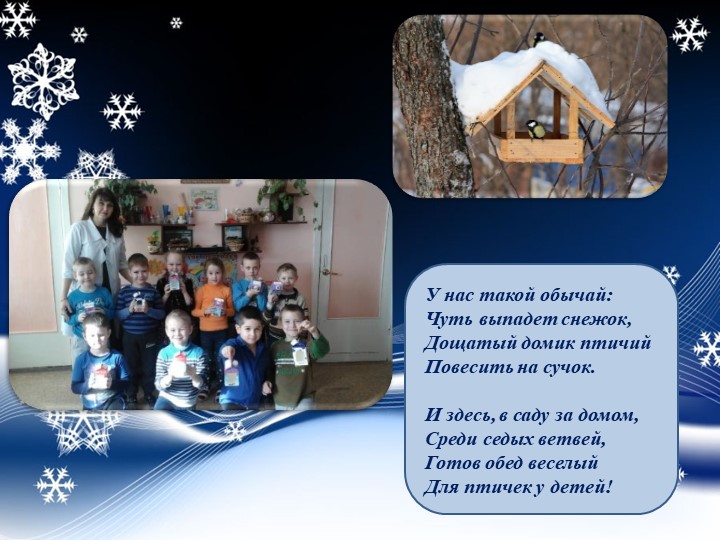 У нас такой обычай:
Чуть выпадет снежок,
Дощатый домик птичий
Повесить на сучок.

И здесь, в саду за домом,
Среди седых ветвей,
Готов обед веселый
Для птичек у детей!